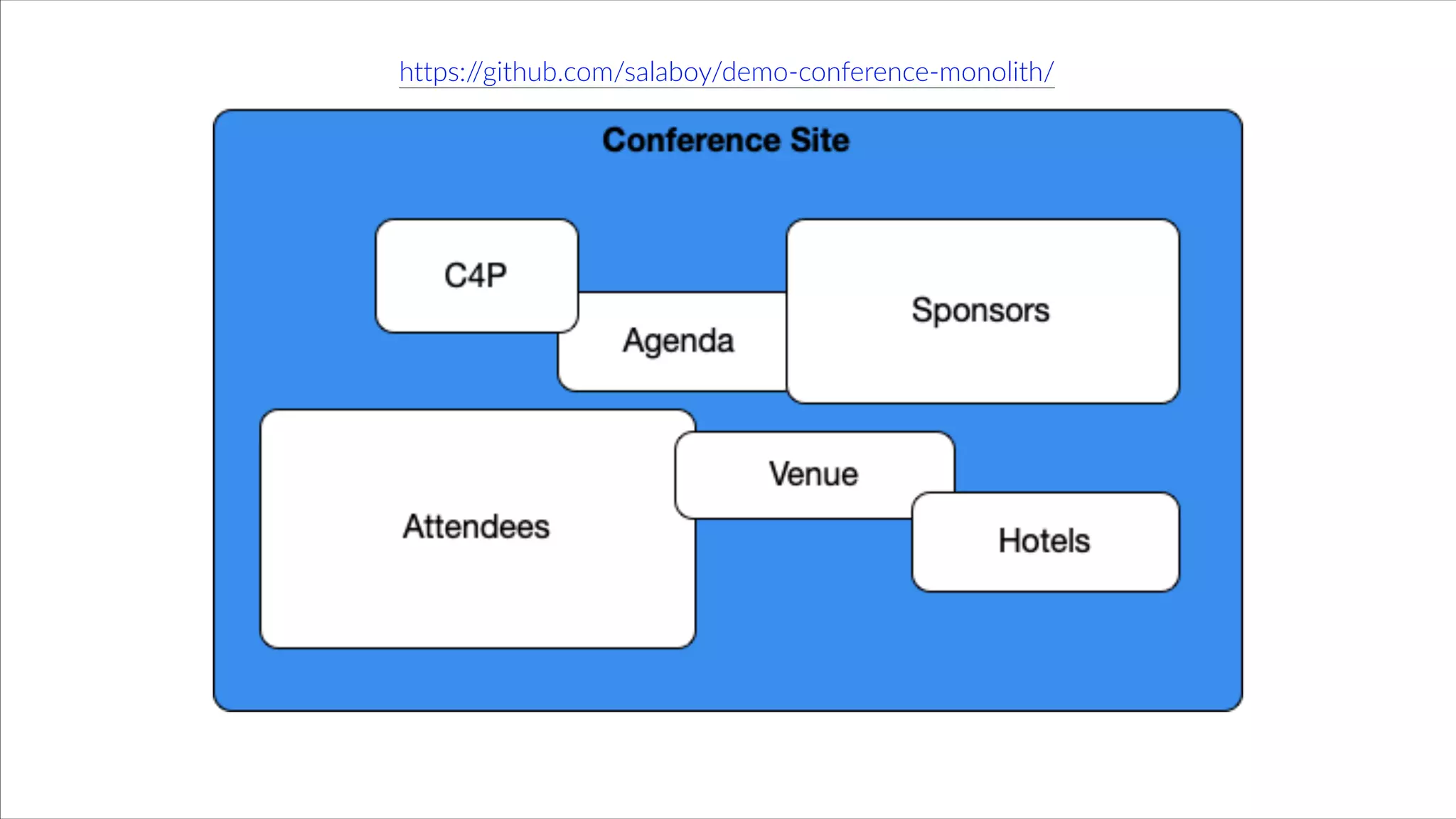 https://github.com/salaboy/demo-conference-monolith/

Conference Site

C4P

Agenda

Sponsors

Attendees

Venue

Hotels